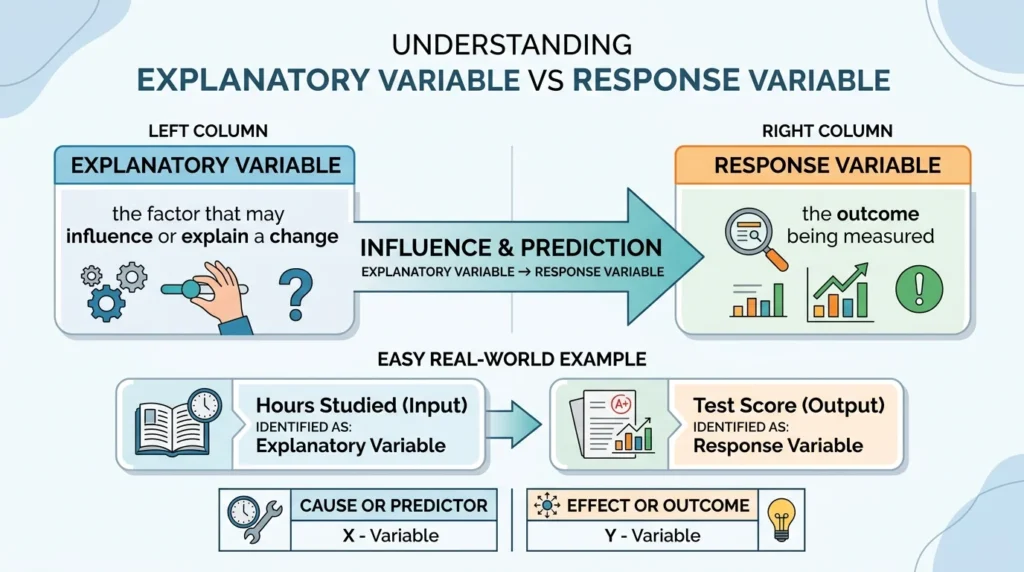 UNDERSTANDING
EXPLANATORY VARIABLE VS RESPONSE VARIABLE

LEFT COLUMN

EXPLANATORY VARIABLE

the factor that may influence or explain a change

?

INFLUENCE & PREDICTION
EXPLANATORY VARIABLE → RESPONSE VARIABLE

RIGHT COLUMN

RESPONSE VARIABLE

the outcome being measured

!

EASY REAL-WORLD EXAMPLE

Hours Studied (Input)
IDENTIFIED AS:
Explanatory Variable

A+

Test Score (Output)
IDENTIFIED AS:
Response Variable

CAUSE OR PREDICTOR
X - Variable

EFFECT OR OUTCOME
Y - Variable